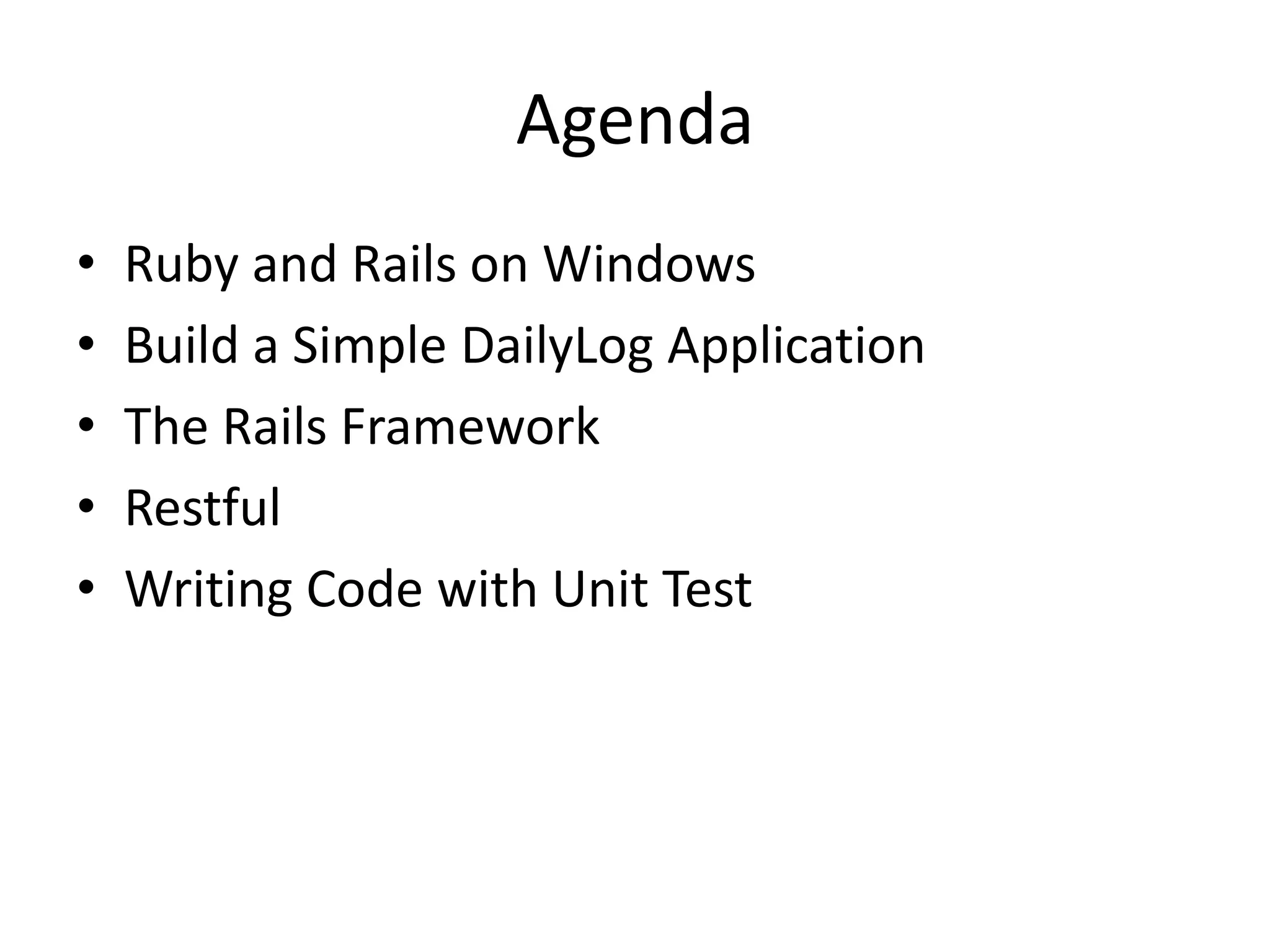 Agenda

• Ruby and Rails on Windows
• Build a Simple DailyLog Application
• The Rails Framework
• Restful
• Writing Code with Unit Test